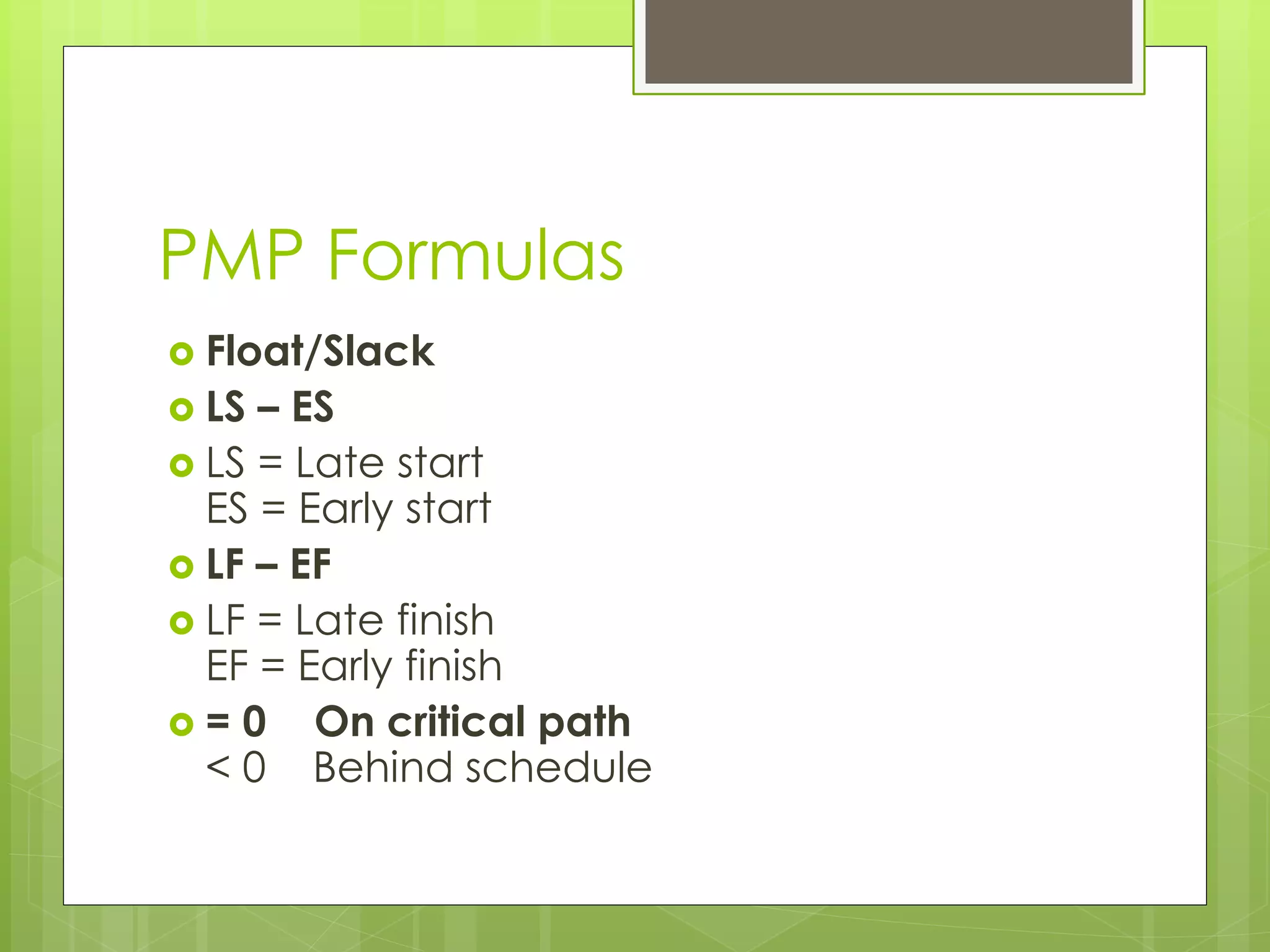 PMP Formulas

Float/Slack

LS – ES

LS = Late start
ES = Early start

LF – EF

LF = Late finish
EF = Early finish

= 0 On critical path
< 0 Behind schedule